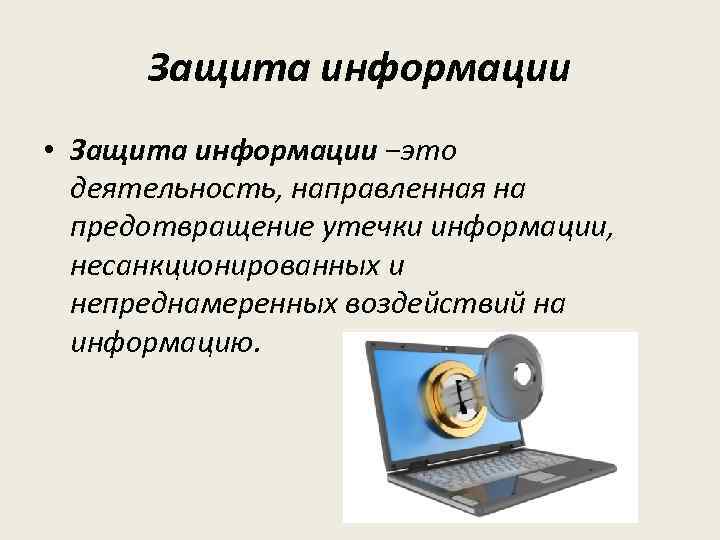 Защита информации

• Защита информации –это деятельность, направленная на предотвращение утечки информации, несанкционированных и непреднамеренных воздействий на информацию.